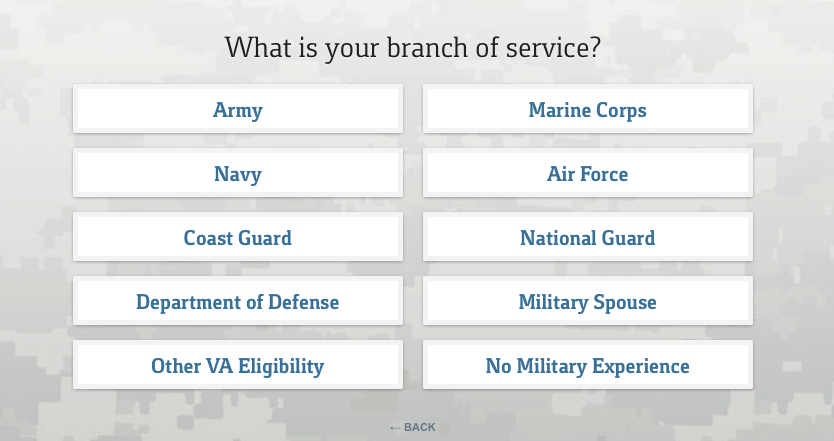 What is your branch of service?

Army

Marine Corps

Navy

Air Force

Coast Guard

National Guard

Department of Defense

Military Spouse

Other VA Eligibility

No Military Experience

← BACK